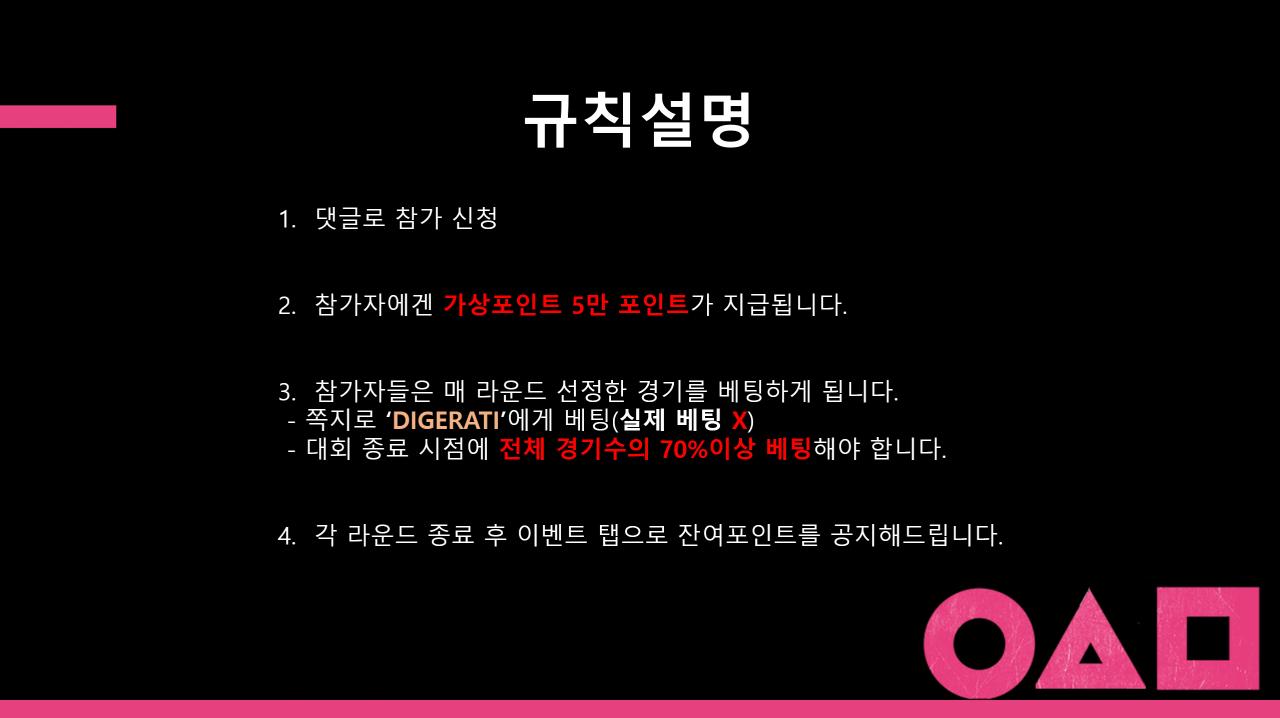 규칙설명

1. 댓글로 참가 신청

2. 참가자에겐 가상포인트 5만 포인트가 지급됩니다.

3. 참가자들은 매 라운드 선정한 경기를 베팅하게 됩니다.
- 쪽지로 'DIGERATI'에게 베팅(실제 베팅 X)
- 대회 종료 시점에 전체 경기수의 70%이상 베팅해야 합니다.

4. 각 라운드 종료 후 이벤트 탭으로 잔여포인트를 공지해드립니다.